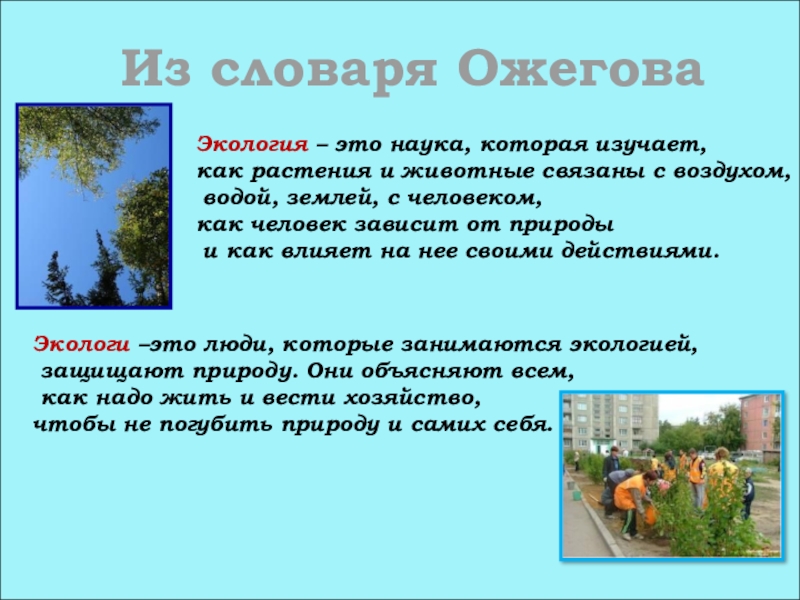 Из словаря Ожегова

Экология – это наука, которая изучает, как растения и животные связаны с воздухом, водой, землей, с человеком, как человек зависит от природы и как влияет на нее своими действиями.

Экологи –это люди, которые занимаются экологией, защищают природу. Они объясняют всем, как надо жить и вести хозяйство, чтобы не погубить природу и самих себя.